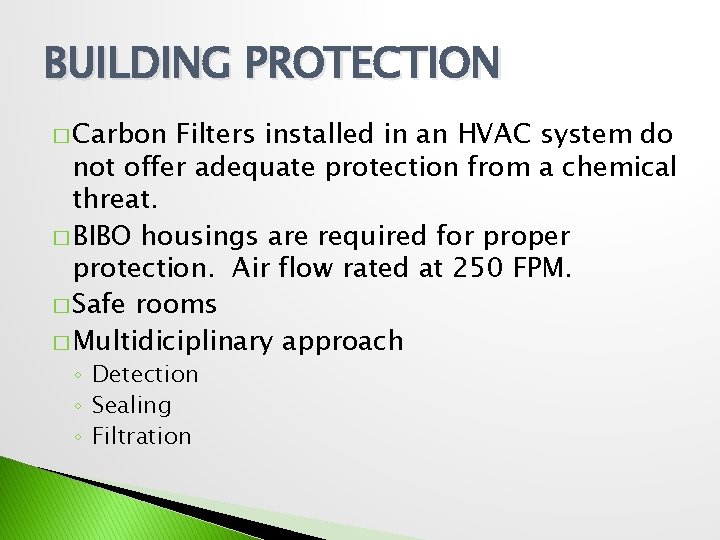 BUILDING PROTECTION

□ Carbon Filters installed in an HVAC system do not offer adequate protection from a chemical threat.

□ BIBO housings are required for proper protection.  Air flow rated at 250 FPM.

□ Safe rooms

□ Multidiciplinary approach

◦ Detection

◦ Sealing

◦ Filtration